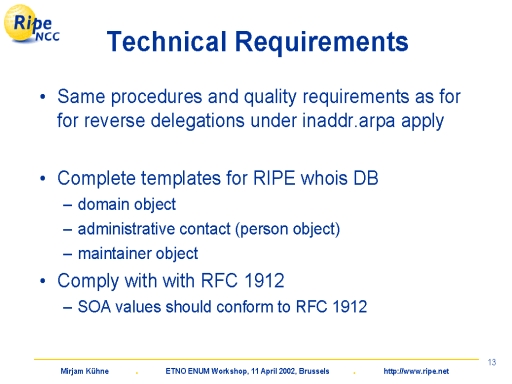 Ripe NCC

Technical Requirements

• Same procedures and quality requirements as for for reverse delegations under inaddr.arpa apply

• Complete templates for RIPE whois DB
– domain object
– administrative contact (person object)
– maintainer object

• Comply with with RFC 1912
– SOA values should conform to RFC 1912

13

Mirjam Kühne . ETNO ENUM Workshop, 11 April 2002, Brussels . http://www.ripe.net